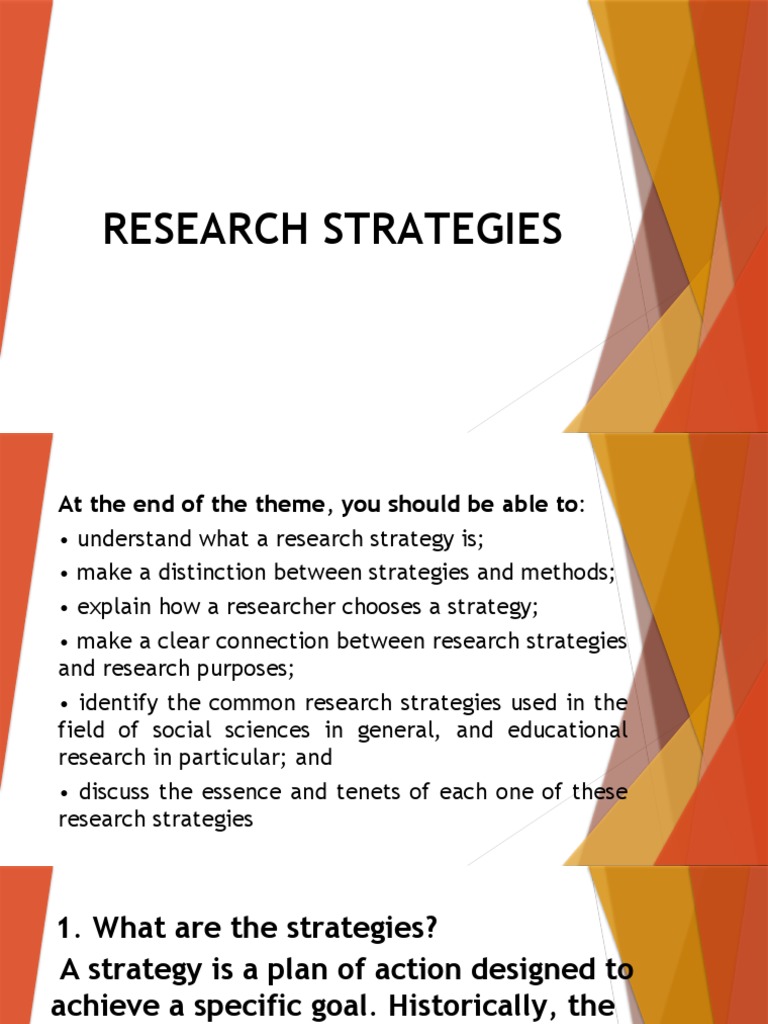 RESEARCH STRATEGIES

At the end of the theme, you should be able to:
• understand what a research strategy is;
• make a distinction between strategies and methods;
• explain how a researcher chooses a strategy;
• make a clear connection between research strategies and research purposes;
• identify the common research strategies used in the field of social sciences in general, and educational research in particular; and
• discuss the essence and tenets of each one of these research strategies

1. What are the strategies?
A strategy is a plan of action designed to achieve a specific goal. Historically, the